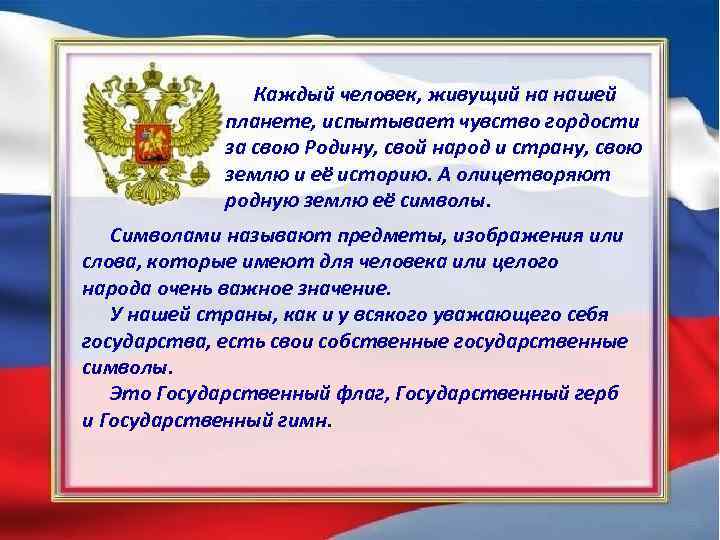 Каждый человек, живущий на нашей планете, испытывает чувство гордости за свою Родину, свой народ и страну, свою землю и её историю. А олицетворяют родную землю её символы.

Символами называют предметы, изображения или слова, которые имеют для человека или целого народа очень важное значение.

У нашей страны, как и у всякого уважающего себя государства, есть свои собственные государственные символы.

Это Государственный флаг, Государственный герб и Государственный гимн.